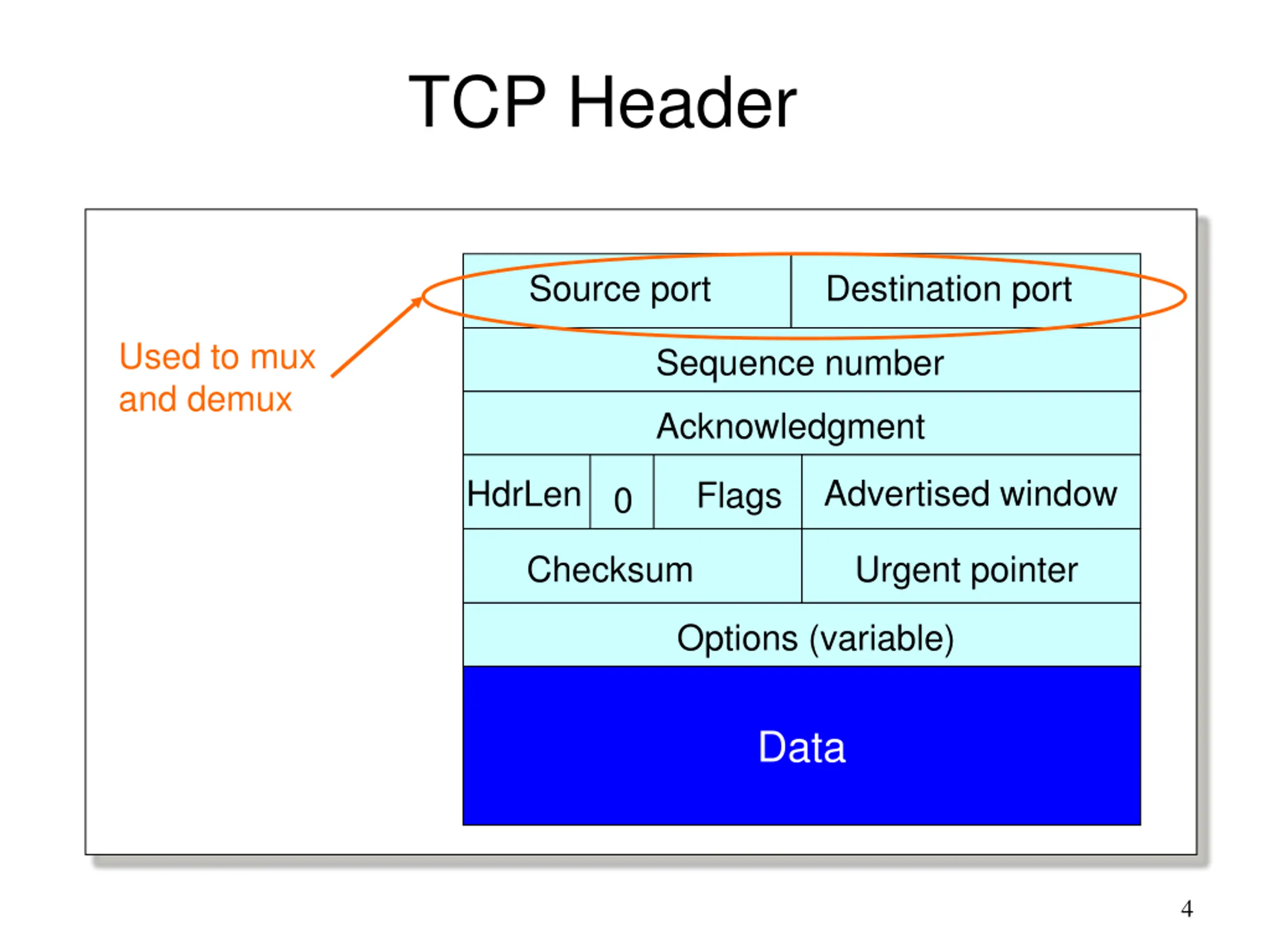 TCP Header

Used to mux and demux

Source port
Destination port
Sequence number
Acknowledgment
HdrLen
0
Flags
Advertised window
Checksum
Urgent pointer
Options (variable)
Data

4